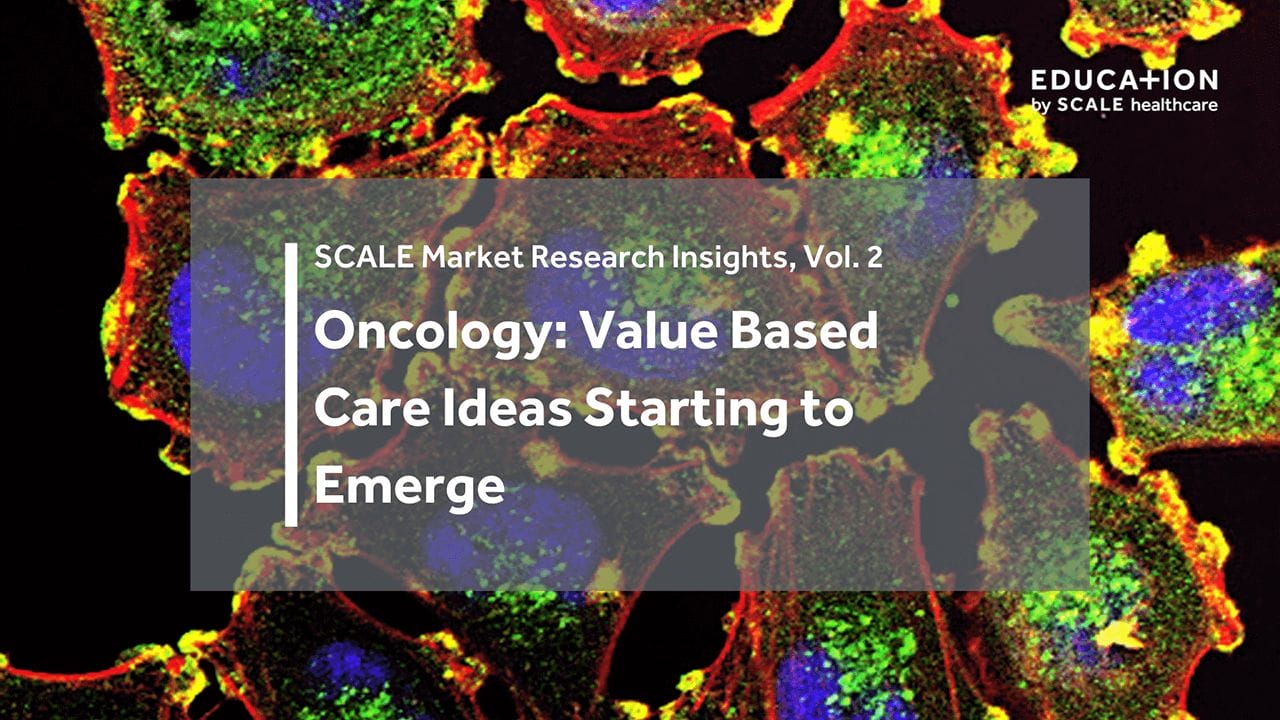 EDUCATION
by SCALE healthcare

SCALE Market Research Insights, Vol. 2

Oncology: Value Based Care Ideas Starting to Emerge